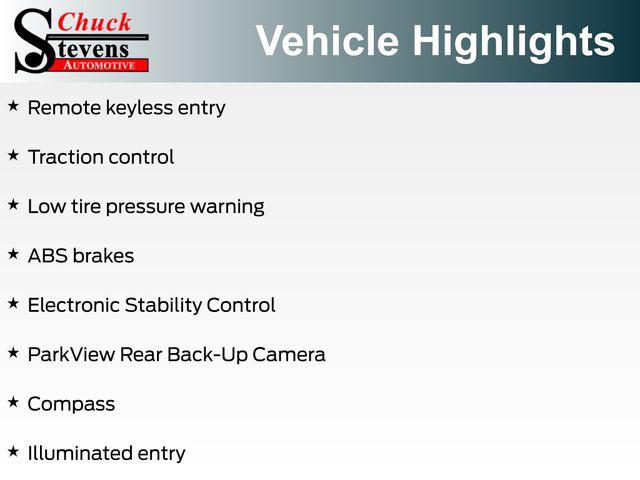 Chuck Stevens AUTOMOTIVE

Vehicle Highlights

★ Remote keyless entry

★ Traction control

★ Low tire pressure warning

★ ABS brakes

★ Electronic Stability Control

★ ParkView Rear Back-Up Camera

★ Compass

★ Illuminated entry